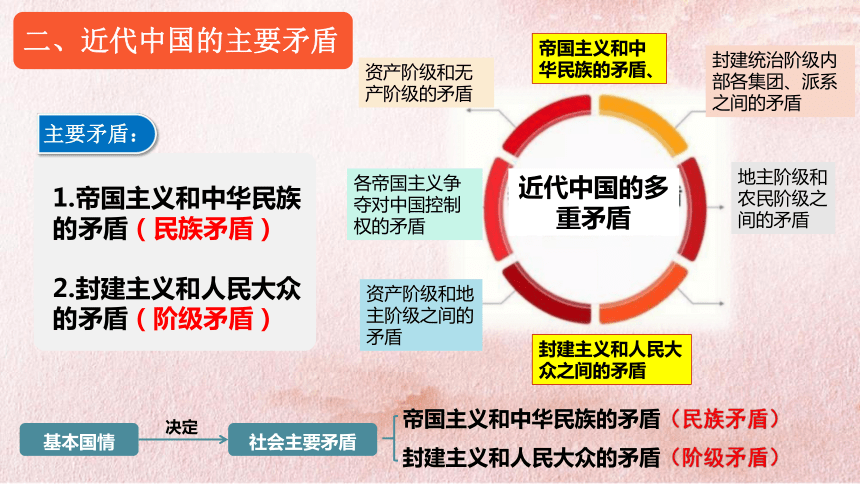 二、近代中国的主要矛盾

主要矛盾：

1.帝国主义和中华民族的矛盾（民族矛盾）

2.封建主义和人民大众的矛盾（阶级矛盾）

资产阶级和无产阶级的矛盾

帝国主义和中华民族的矛盾、

封建统治阶级内部各集团、派系之间的矛盾

各帝国主义争夺对中国控制权的矛盾

近代中国的多重矛盾

地主阶级和农民阶级之间的矛盾

资产阶级和地主阶级之间的矛盾

封建主义和人民大众之间的矛盾

基本国情

决定

社会主要矛盾

帝国主义和中华民族的矛盾（民族矛盾）

封建主义和人民大众的矛盾（阶级矛盾）